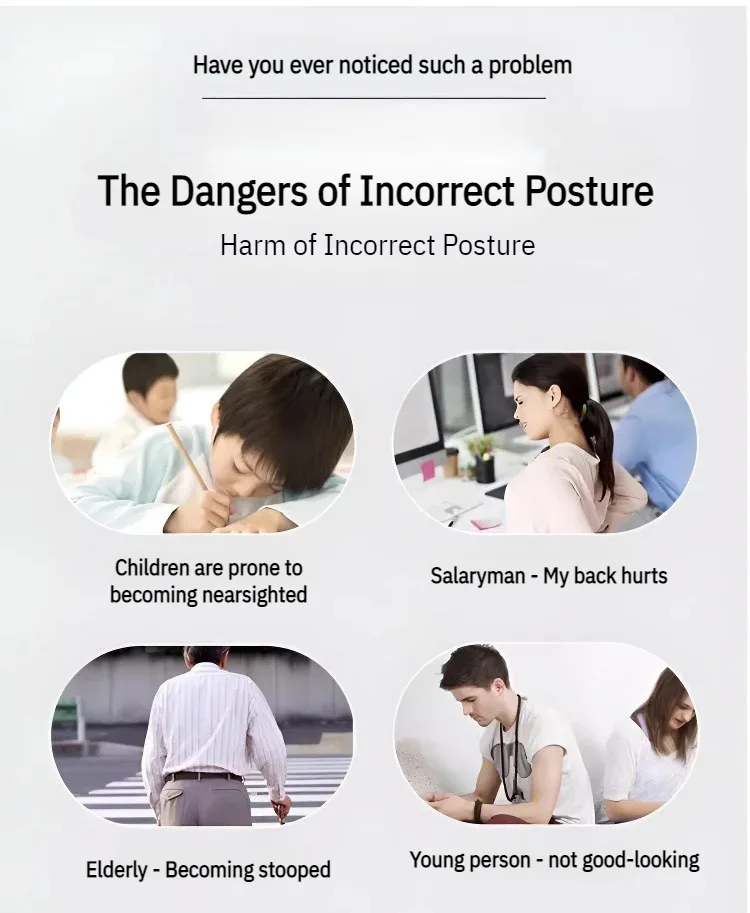 Have you ever noticed such a problem

The Dangers of Incorrect Posture

Harm of Incorrect Posture

Children are prone to becoming nearsighted

Salaryman - My back hurts

Elderly - Becoming stooped

Young person - not good-looking